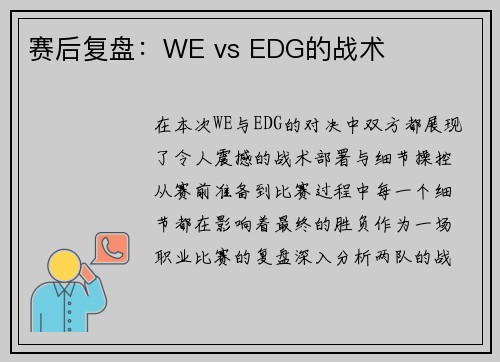 赛后复盘：WE vs EDG的战术

在本次WE与EDG的对决中双方都展现了令人震撼的战术部署与细节操控从赛前准备到比赛过程中每一个细节都在影响着最终的胜负作为一场职业比赛的复盘深入分析两队的战